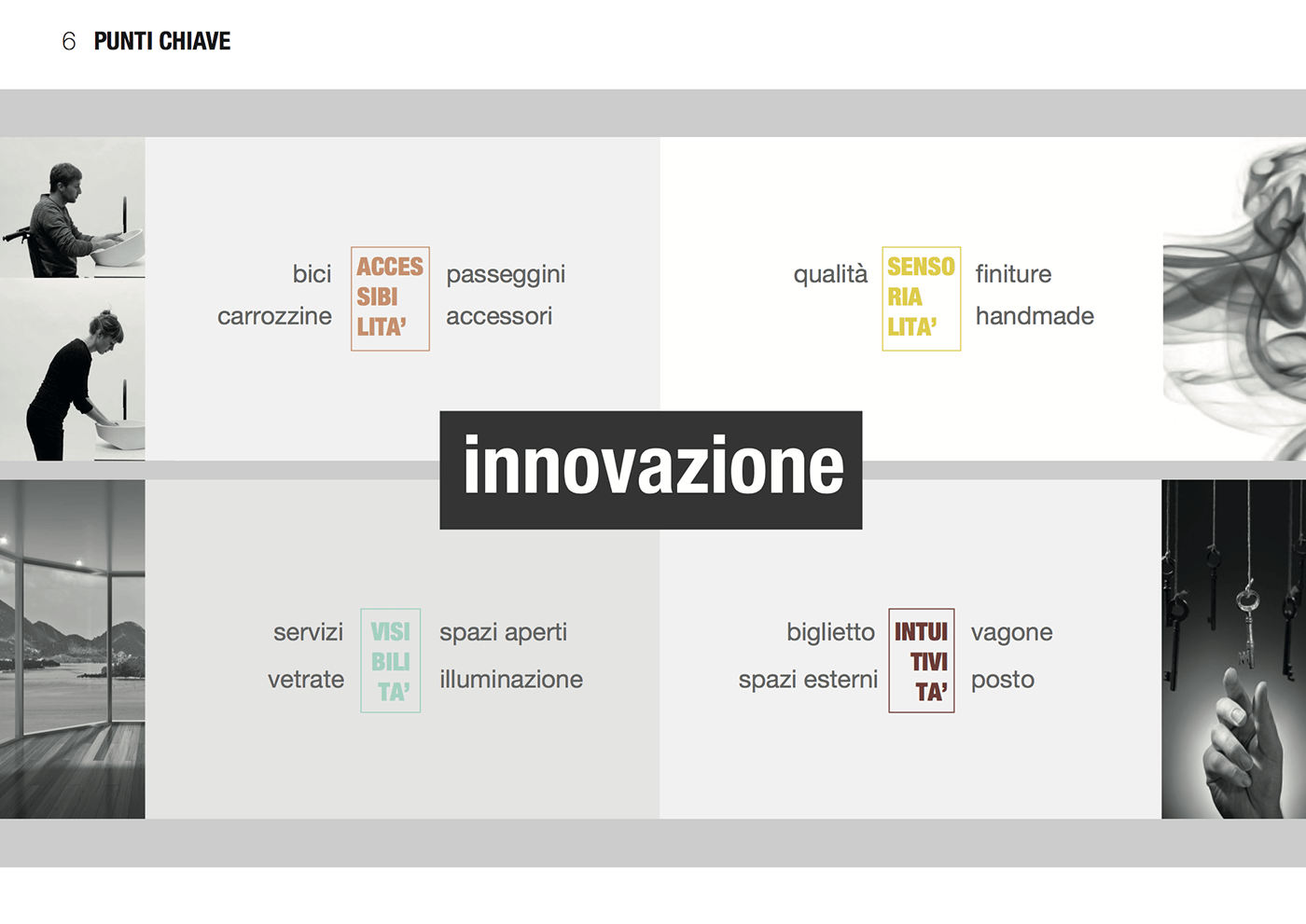 6 PUNTI CHIAVE

bici
carrozzine

ACCES
SIBI
LITA'

passeggini
accessori

qualità

SENSO
RIA
LITA'

finiture
handmade

innovazione

servizi
vetrate

VISI
BILI
TA'

spazi aperti
illuminazione

biglietto
spazi esterni

INTUI
TIVI
TA'

vagone
posto